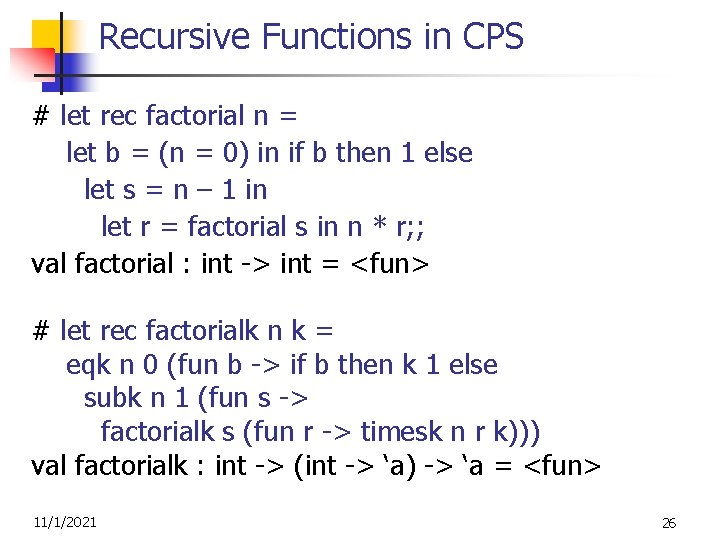 Recursive Functions in CPS

# let rec factorial n =
let b = (n = 0) in if b then 1 else
let s = n – 1 in
let r = factorial s in n * r;;
val factorial : int -> int = <fun>

# let rec factorialk n k =
eqk n 0 (fun b -> if b then k 1 else
subk n 1 (fun s ->
factorialk s (fun r -> timesk n r k)))
val factorialk : int -> (int -> ‘a) -> ‘a = <fun>

11/1/2021

26